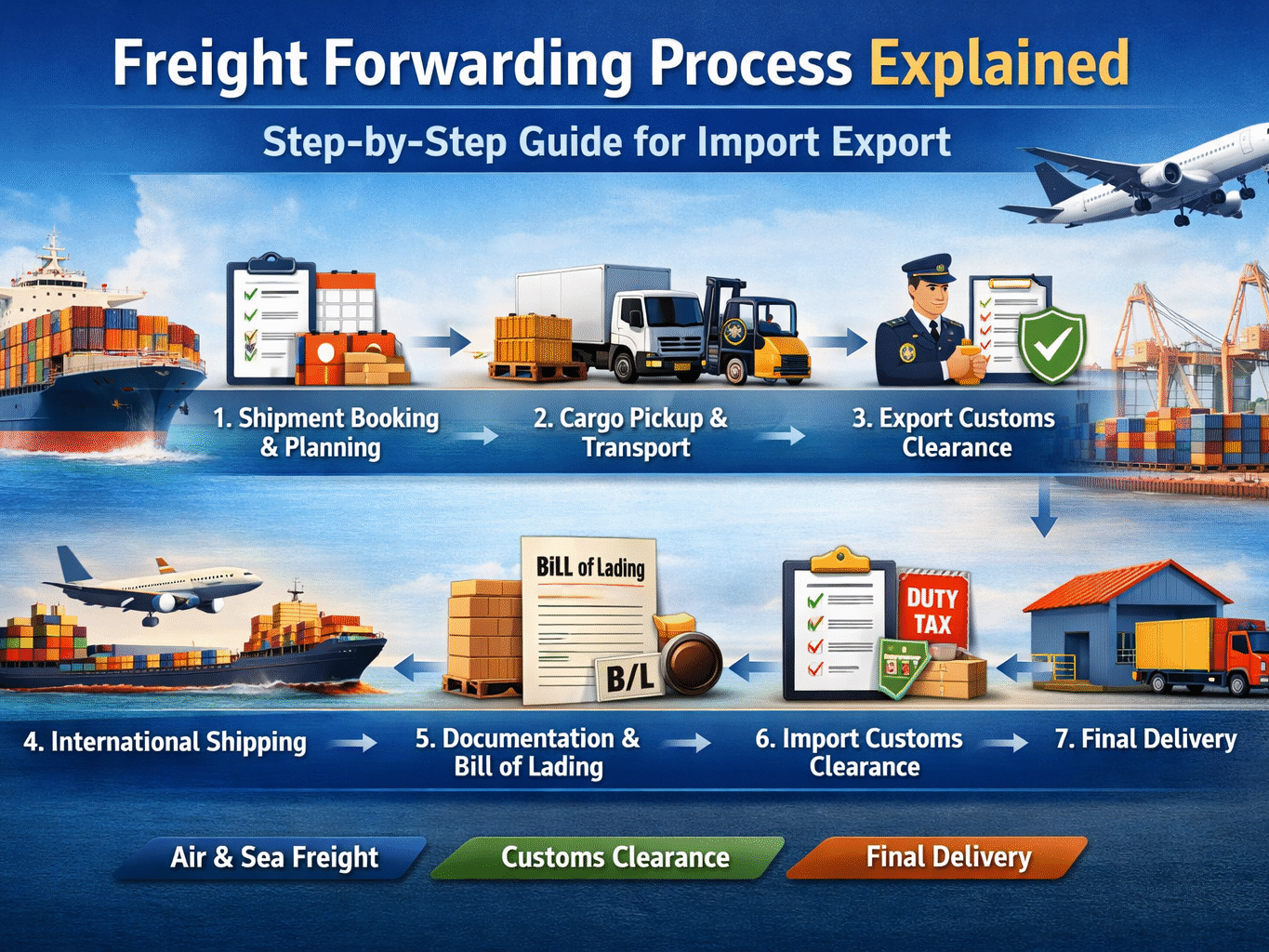 Freight Forwarding Process Explained

Step-by-Step Guide for Import Export

1. Shipment Booking & Planning

2. Cargo Pickup & Transport

3. Export Customs Clearance

BiLL of Lading

B/L

DUTY TAX

4. International Shipping

5. Documentation & Bill of Lading

6. Import Customs Clearance

7. Final Delivery

Air & Sea Freight

Customs Clearance

Final Delivery